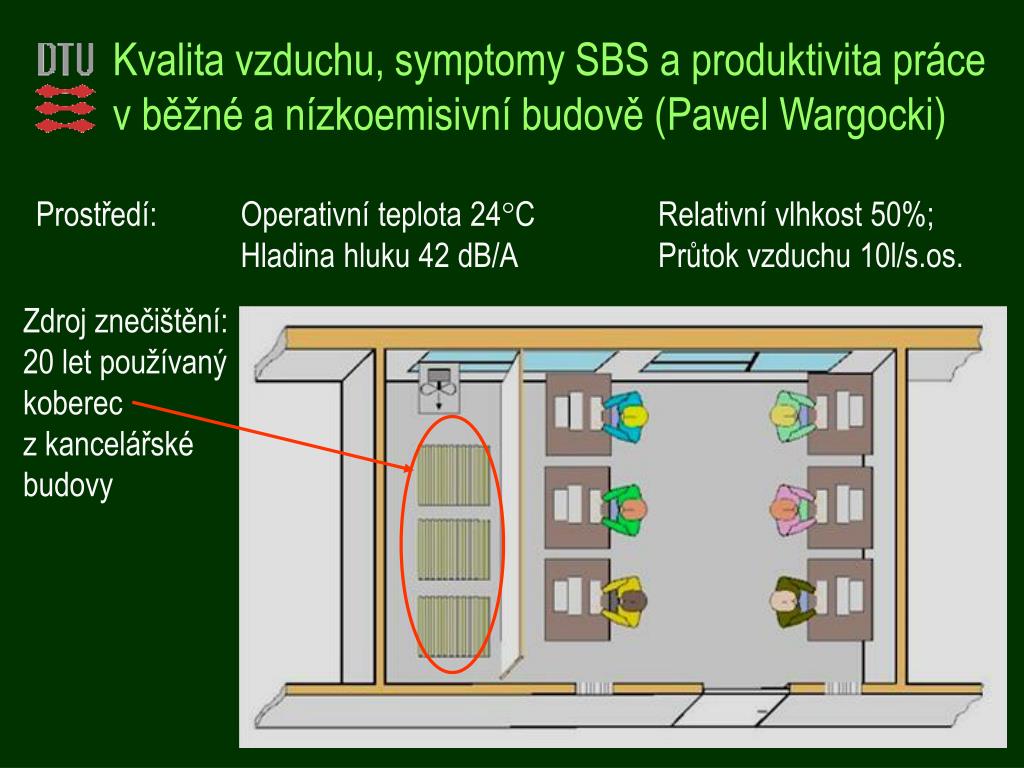 DTU

Kvalita vzduchu, symptomy SBS a produktivita práce v běžné a nízkoemisivní budově (Pawel Wargocki)

Prostředí: Operativní teplota 24°C Hladina hluku 42 dB/A

Relativní vlhkost 50%; Průtok vzduchu 10l/s.os.

Zdroj znečištění: 20 let používaný koberec z kancelářské budovy